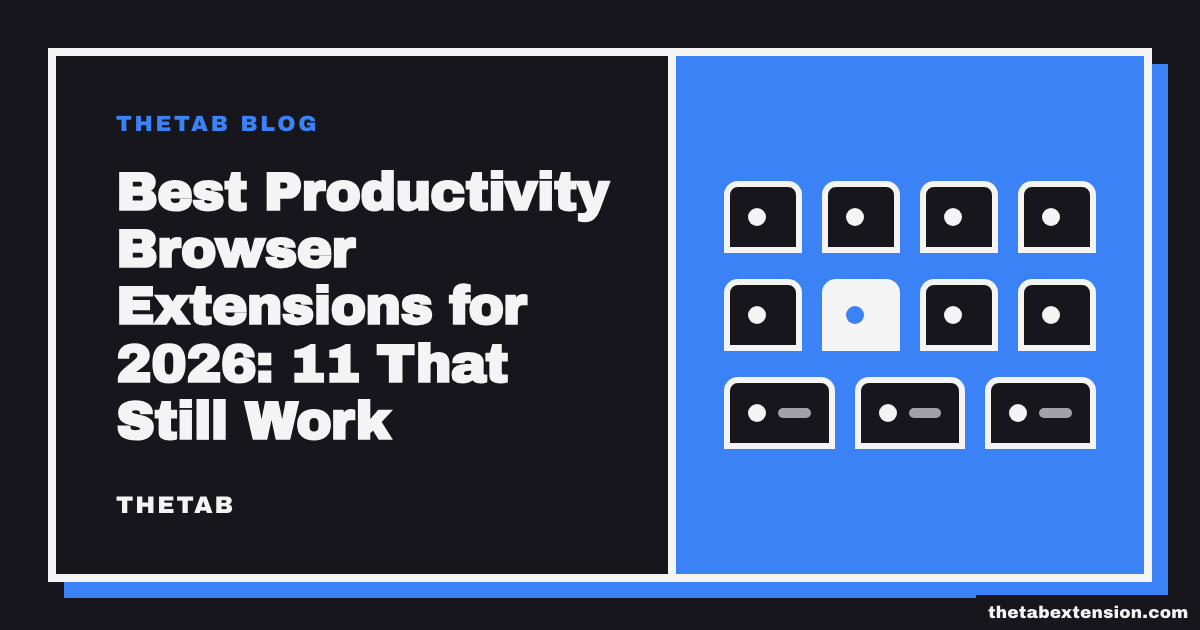 THETAB BLOG

Best Productivity Browser Extensions for 2026: 11 That Still Work

THETAB

thetabextension.com